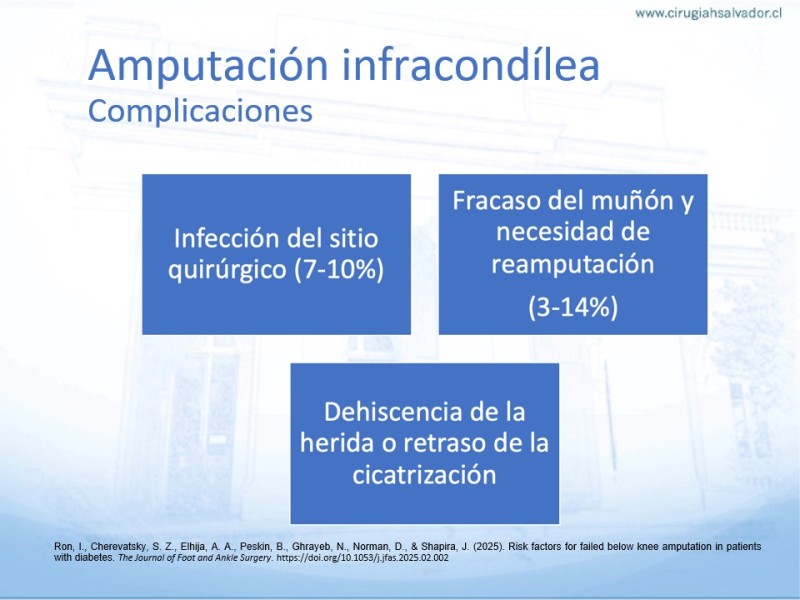 www.cirugiahsalvador.cl

Amputación infracondílea
Complicaciones

Infección del sitio quirúrgico (7-10%)

Fracaso del muñón y necesidad de reamputación

(3-14%)

Dehiscencia de la herida o retraso de la cicatrización

Ron, I., Cherevatsky, S. Z., Elhija, A. A., Peskin, B., Ghrayeb, N., Norman, D., & Shapira, J. (2025). Risk factors for failed below knee amputation in patients with diabetes. The Journal of Foot and Ankle Surgery. https://doi.org/10.1053/j.jfas.2025.02.002